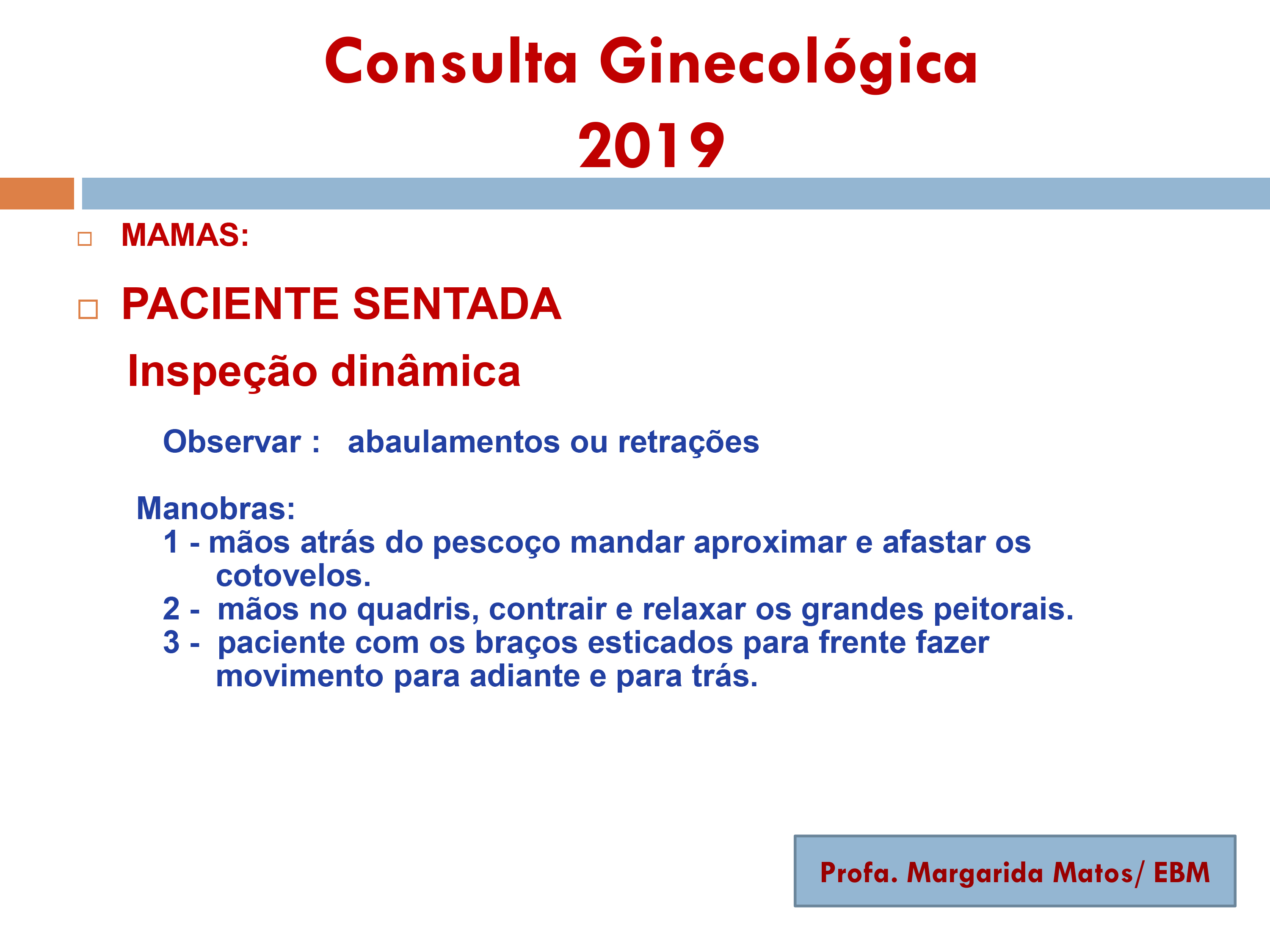 Consulta Ginecológica
2019

MAMAS:

PACIENTE SENTADA

Inspeção dinâmica

Observar : abaulamentos ou retrações

Manobras:
1 - mãos atrás do pescoço mandar aproximar e afastar os cotovelos.
2 - mãos no quadris, contrair e relaxar os grandes peitorais.
3 - paciente com os braços esticados para frente fazer movimento para adiante e para trás.

Profa. Margarida Matos/ EBM